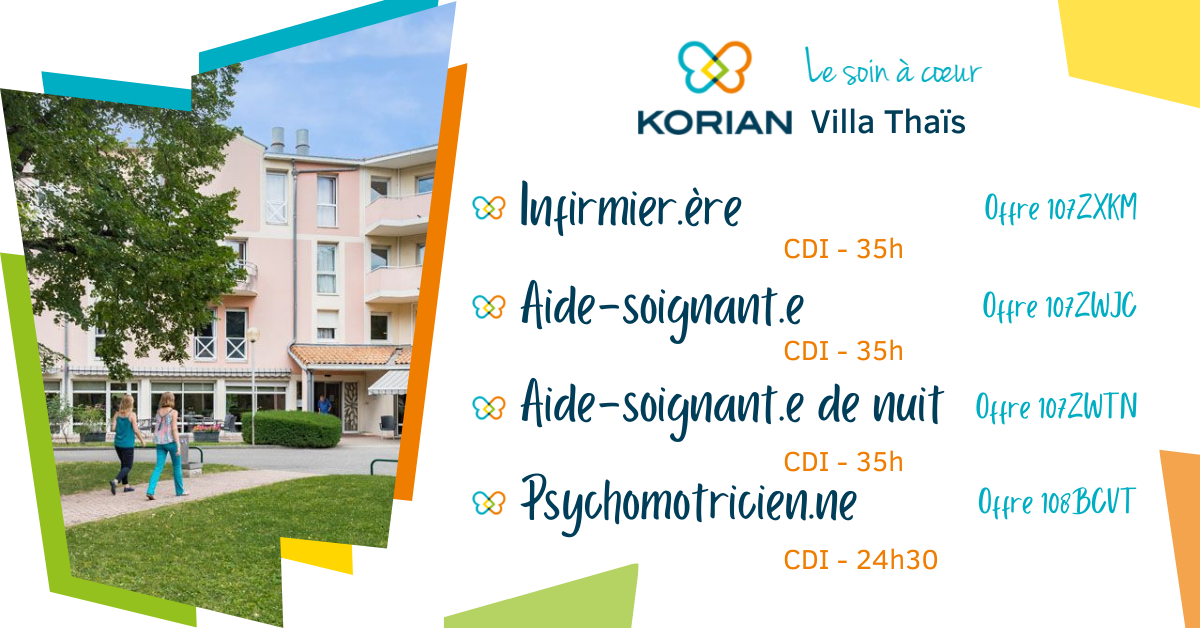 KORIAN Le soin à cœur
Villa Thaïs

Infirmier.ère
Offre 107ZXKM
CDI - 35h

Aide-soignant.e
Offre 107ZWJC
CDI - 35h

Aide-soignant.e de nuit
Offre 107ZWTN
CDI - 35h

Psychomotricien.ne
Offre 108BCVT
CDI - 24h30